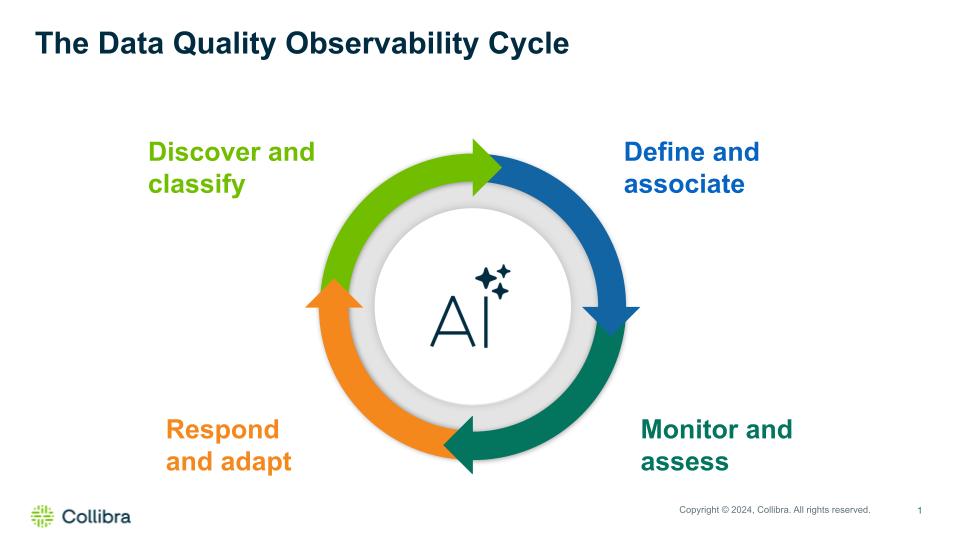 The Data Quality Observability Cycle

Discover and classify

Define and associate

AI

Respond and adapt

Monitor and assess

Collibra

Copyright © 2024, Collibra. All rights reserved.

1